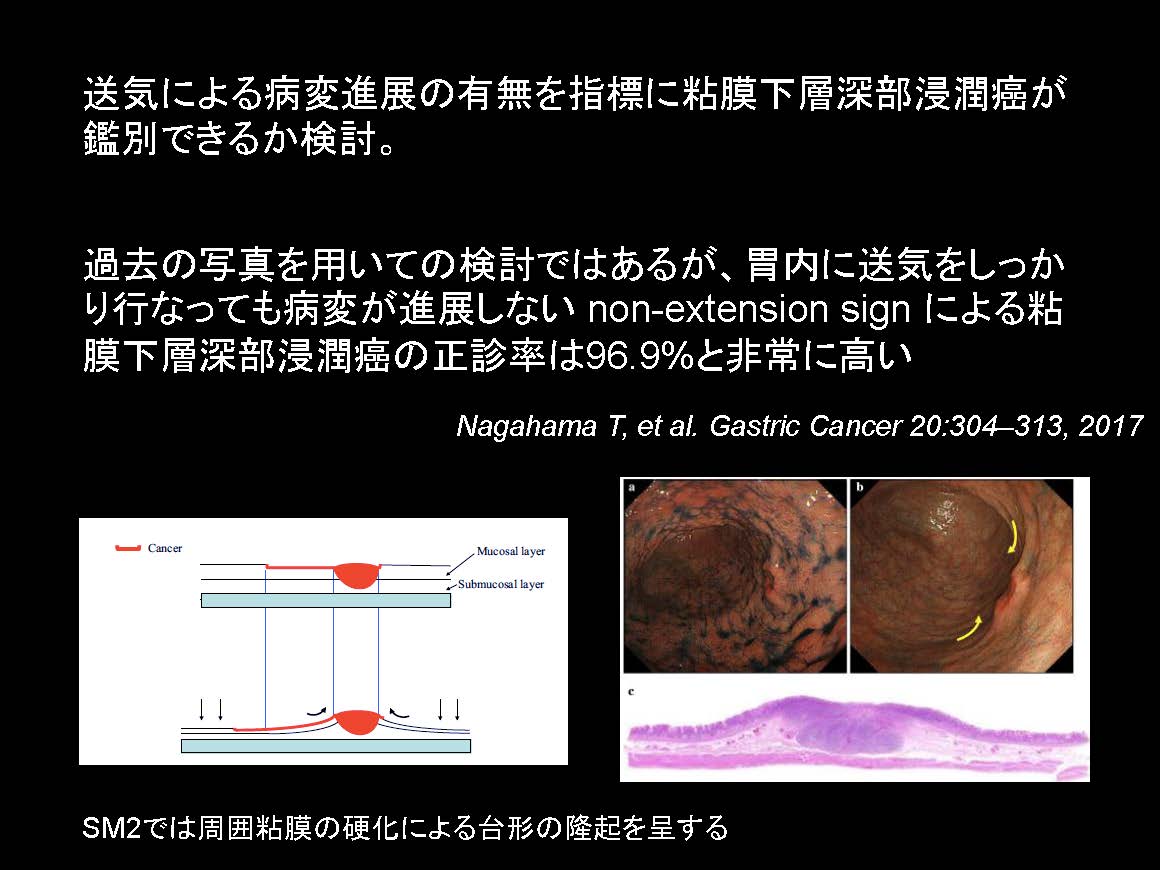 送気による病変進展の有無を指標に粘膜下層深部浸潤癌が鑑別できるか検討。

過去の写真を用いての検討ではあるが、胃内に送気をしっかり行なっても病変が進展しない non-extension sign による粘膜下層深部浸潤癌の正診率は96.9%と非常に高い

Nagahama T, et al. Gastric Cancer 20:304–313, 2017

Cancer
Mucosal layer
Submucosal layer

a
b
c

SM2では周囲粘膜の硬化による台形の隆起を呈する